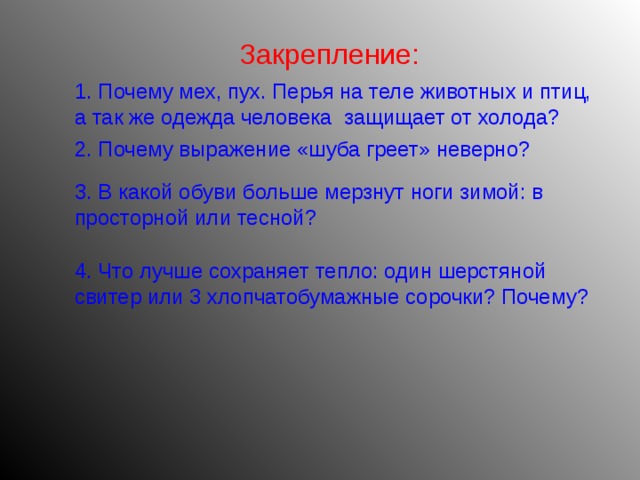 Закрепление:

1. Почему мех, пух. Перья на теле животных и птиц, а так же одежда человека защищает от холода?

2. Почему выражение «шуба греет» неверно?

3. В какой обуви больше мерзнут ноги зимой: в просторной или тесной?

4. Что лучше сохраняет тепло: один шерстяной свитер или 3 хлопчатобумажные сорочки? Почему?